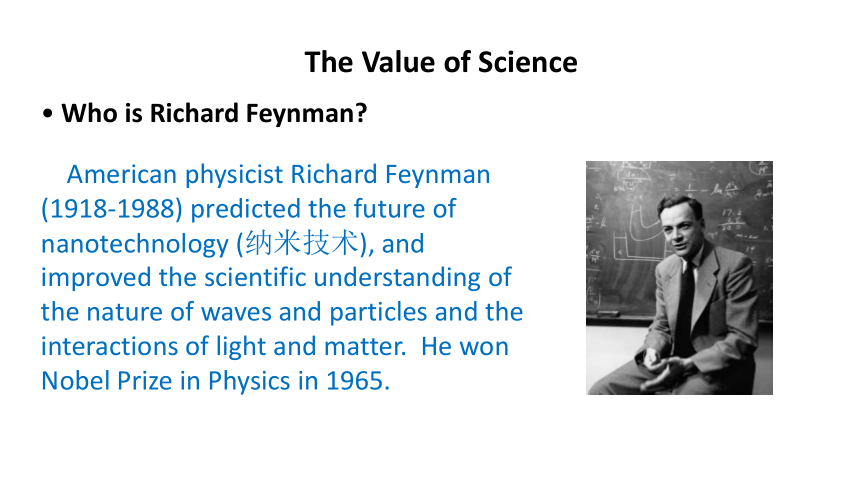 The Value of Science

• Who is Richard Feynman?

American physicist Richard Feynman (1918-1988) predicted the future of nanotechnology (纳米技术), and improved the scientific understanding of the nature of waves and particles and the interactions of light and matter. He won Nobel Prize in Physics in 1965.